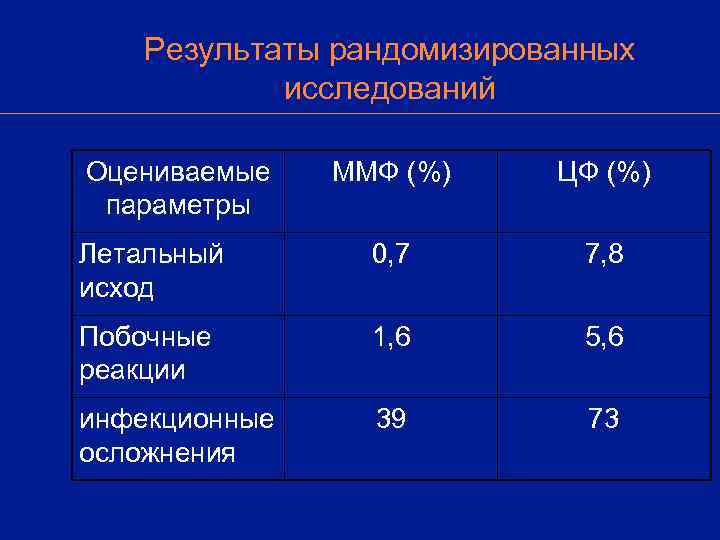 Результаты рандомизированных исследований

| Оцениваемые параметры | ММФ (%) | ЦФ (%) |
|---|---|---|
| Летальный исход | 0,7 | 7,8 |
| Побочные реакции | 1,6 | 5,6 |
| инфекционные осложнения | 39 | 73 |